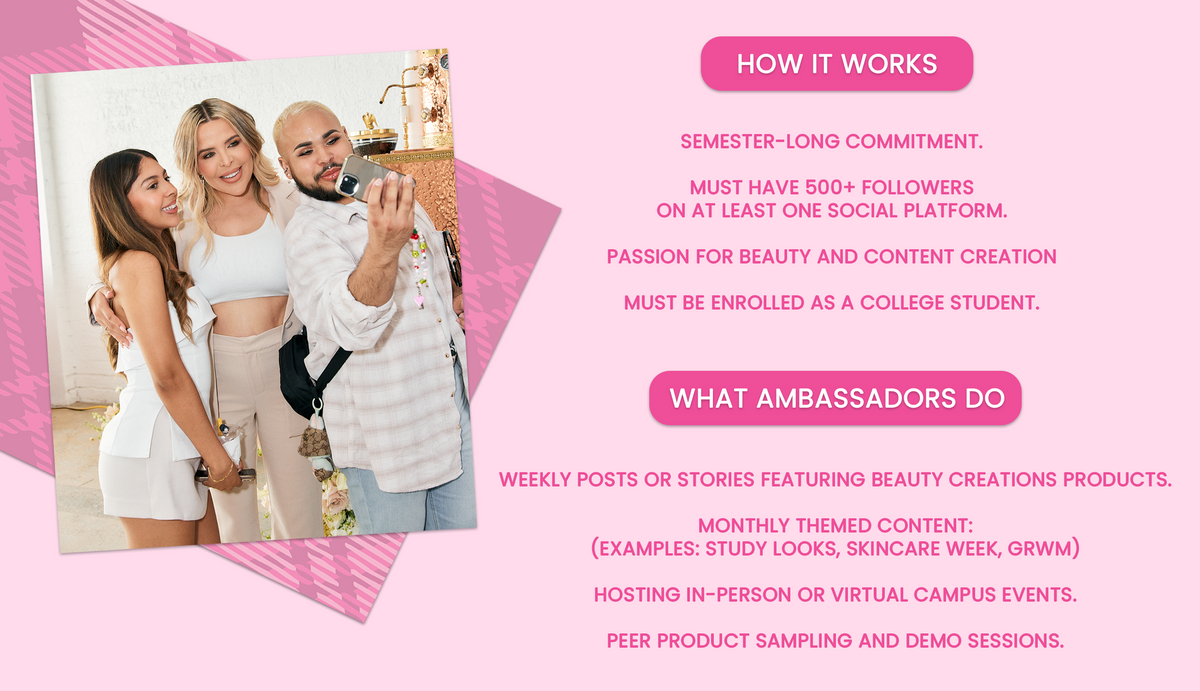 HOW IT WORKS

SEMESTER-LONG COMMITMENT.

MUST HAVE 500+ FOLLOWERS ON AT LEAST ONE SOCIAL PLATFORM.

PASSION FOR BEAUTY AND CONTENT CREATION

MUST BE ENROLLED AS A COLLEGE STUDENT.

WHAT AMBASSADORS DO

WEEKLY POSTS OR STORIES FEATURING BEAUTY CREATIONS PRODUCTS.

MONTHLY THEMED CONTENT:
(EXAMPLES: STUDY LOOKS, SKINCARE WEEK, GRWM)

HOSTING IN-PERSON OR VIRTUAL CAMPUS EVENTS.

PEER PRODUCT SAMPLING AND DEMO SESSIONS.